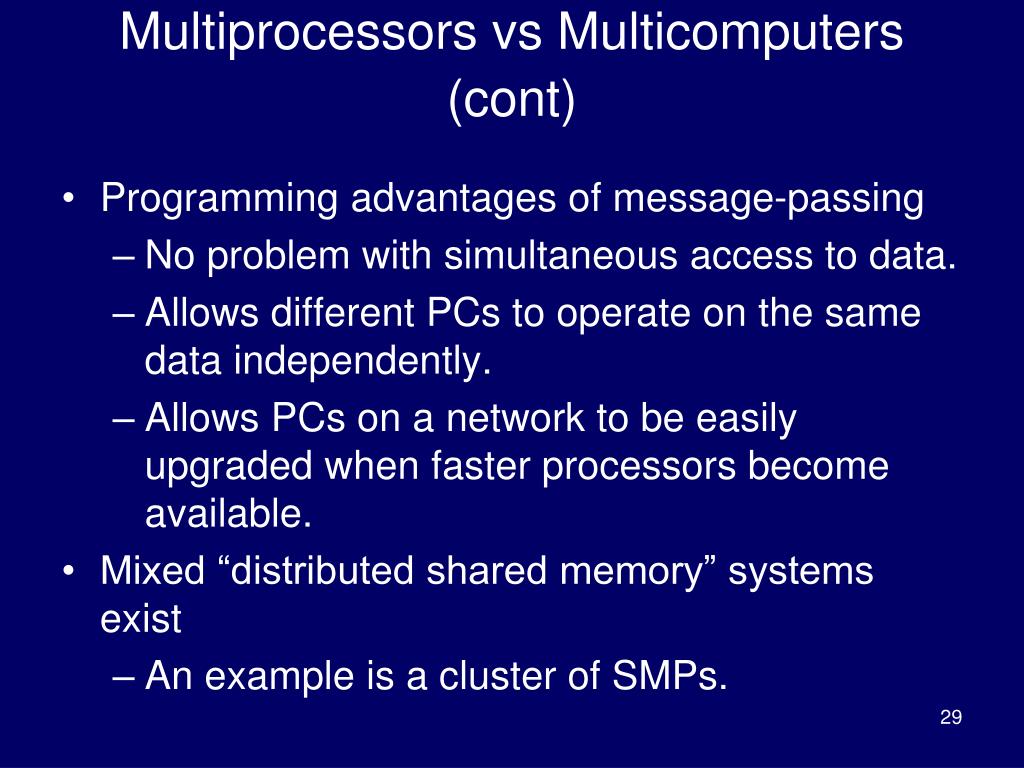 Multiprocessors vs Multicomputers (cont)

• Programming advantages of message-passing
– No problem with simultaneous access to data.
– Allows different PCs to operate on the same data independently.
– Allows PCs on a network to be easily upgraded when faster processors become available.
• Mixed “distributed shared memory” systems exist
– An example is a cluster of SMPs.

29